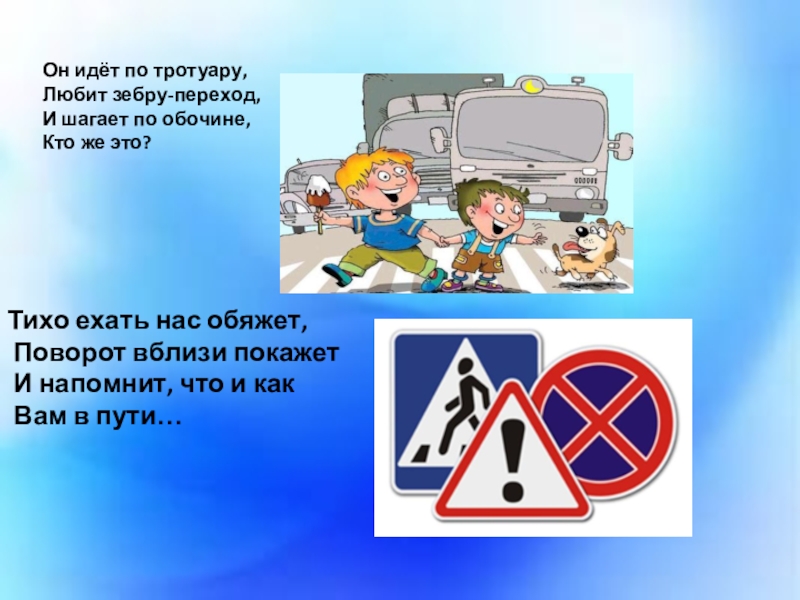 Он идёт по тротуару,
Любит зебру-переход,
И шагает по обочине,
Кто же это?

Тихо ехать нас обяжет,
Поворот вблизи покажет
И напомнит, что и как
Вам в пути…